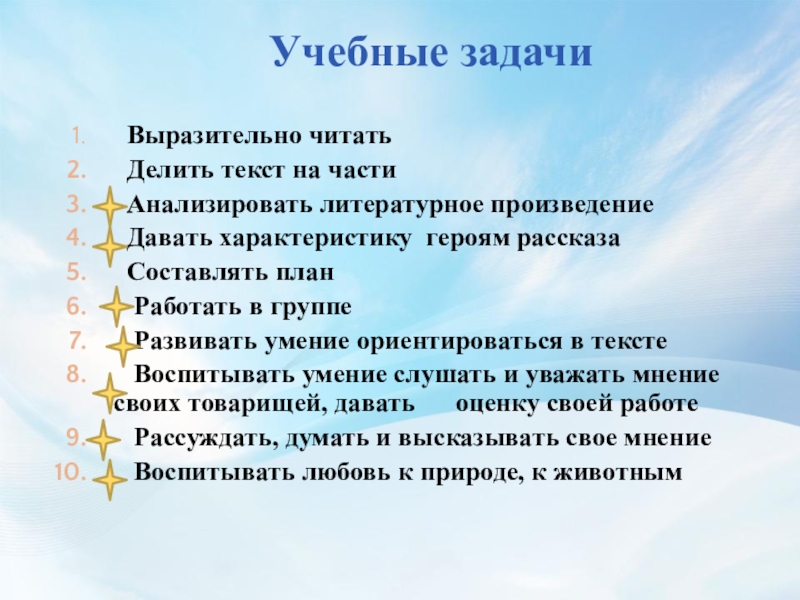 Учебные задачи

1. Выразительно читать
2. Делить текст на части
3. Анализировать литературное произведение
4. Давать характеристику героям рассказа
5. Составлять план
6. Работать в группе
7. Развивать умение ориентироваться в тексте
8. Воспитывать умение слушать и уважать мнение своих товарищей, давать оценку своей работе
9. Рассуждать, думать и высказывать свое мнение
10. Воспитывать любовь к природе, к животным